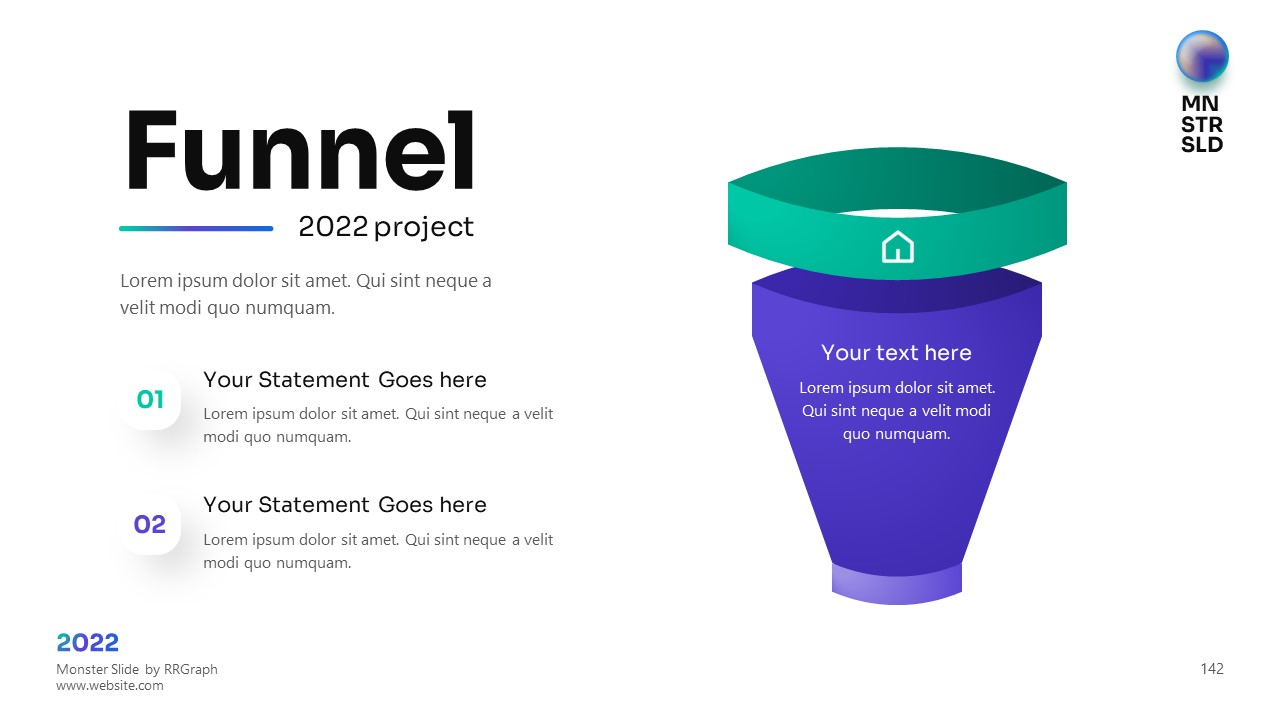 MN
STR
SLD

Funnel

2022 project

Lorem ipsum dolor sit amet. Qui sint neque a velit modi quo numquam.

01

Your Statement Goes here

Lorem ipsum dolor sit amet. Qui sint neque a velit modi quo numquam.

02

Your Statement Goes here

Lorem ipsum dolor sit amet. Qui sint neque a velit modi quo numquam.

Your text here

Lorem ipsum dolor sit amet. Qui sint neque a velit modi quo numquam.

2022
Monster Slide by RRGraph
www.website.com

142